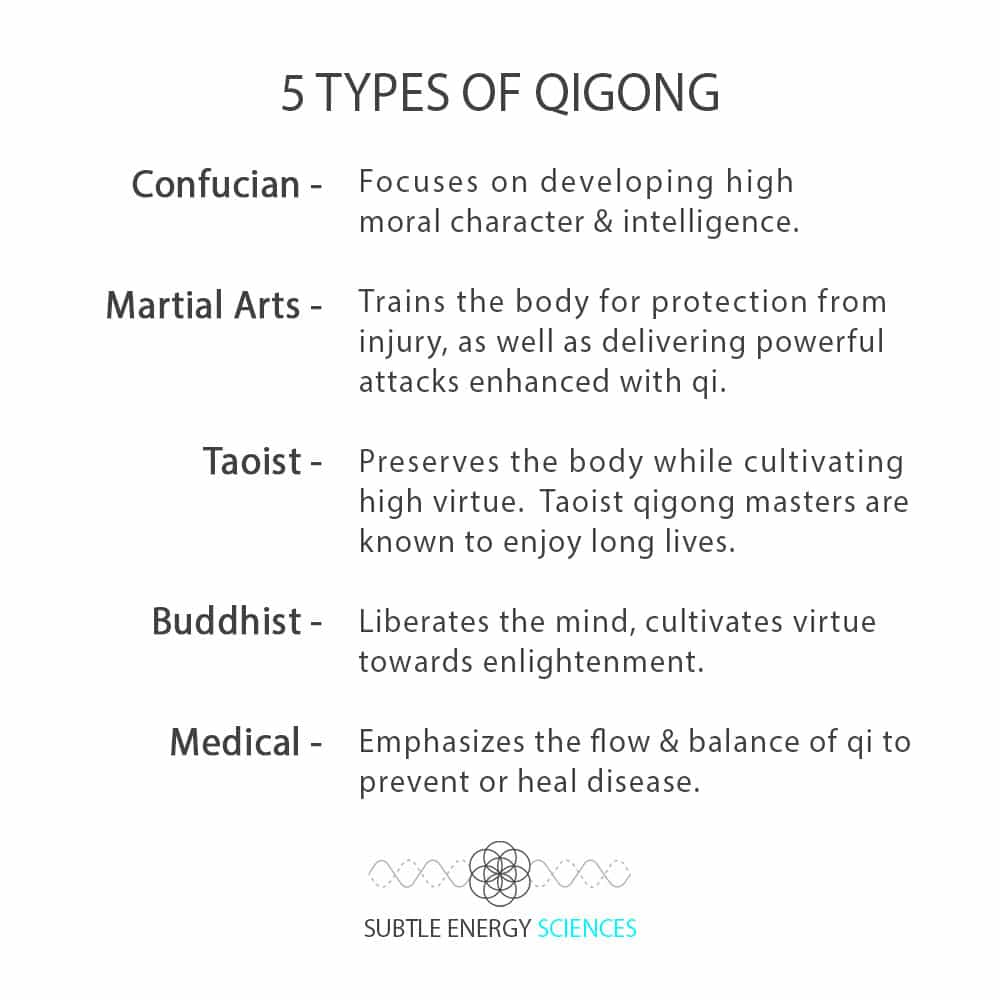 5 TYPES OF QIGONG

Confucian - Focuses on developing high moral character & intelligence.

Martial Arts - Trains the body for protection from injury, as well as delivering powerful attacks enhanced with qi.

Taoist - Preserves the body while cultivating high virtue. Taoist qigong masters are known to enjoy long lives.

Buddhist - Liberates the mind, cultivates virtue towards enlightenment.

Medical - Emphasizes the flow & balance of qi to prevent or heal disease.

SUBTLE ENERGY SCIENCES